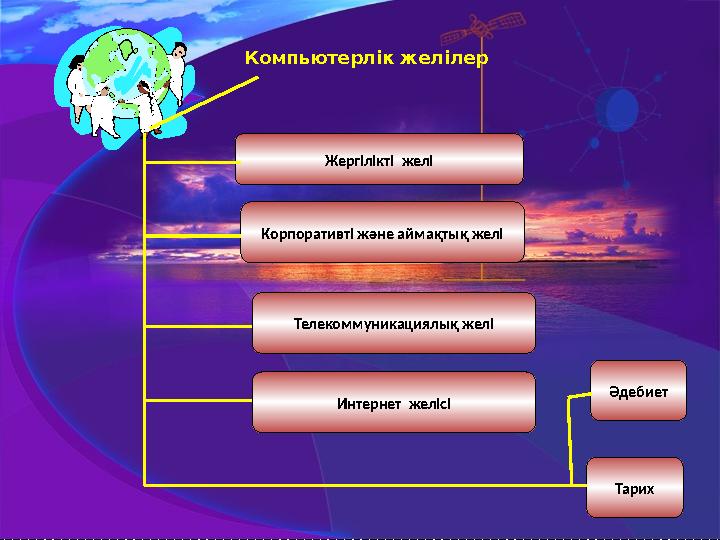 Компьютерлік желілер

Жергілікті желі

Корпоративті және аймақтық желі

Телекоммуникациялық желі

Интернет желісі

Әдебиет

Тарих